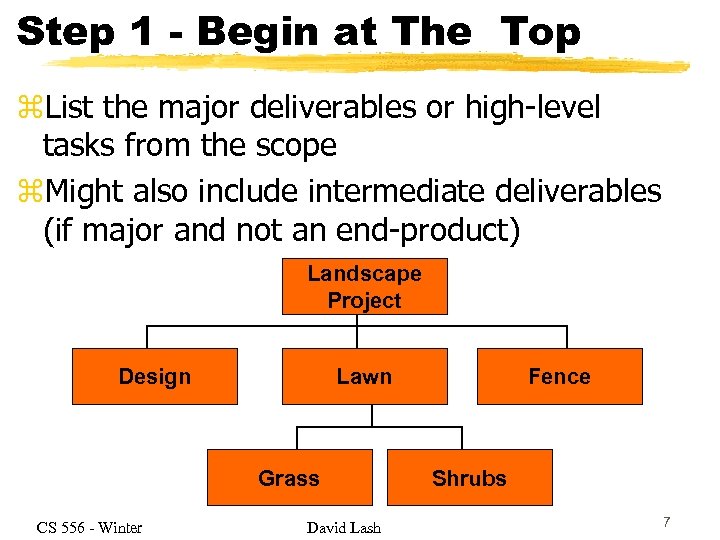 Step 1 - Begin at The Top

⌘List the major deliverables or high-level tasks from the scope

⌘Might also include intermediate deliverables (if major and not an end-product)

Landscape Project

Design

Lawn

Fence

Grass

Shrubs

CS 556 - Winter

David Lash

7